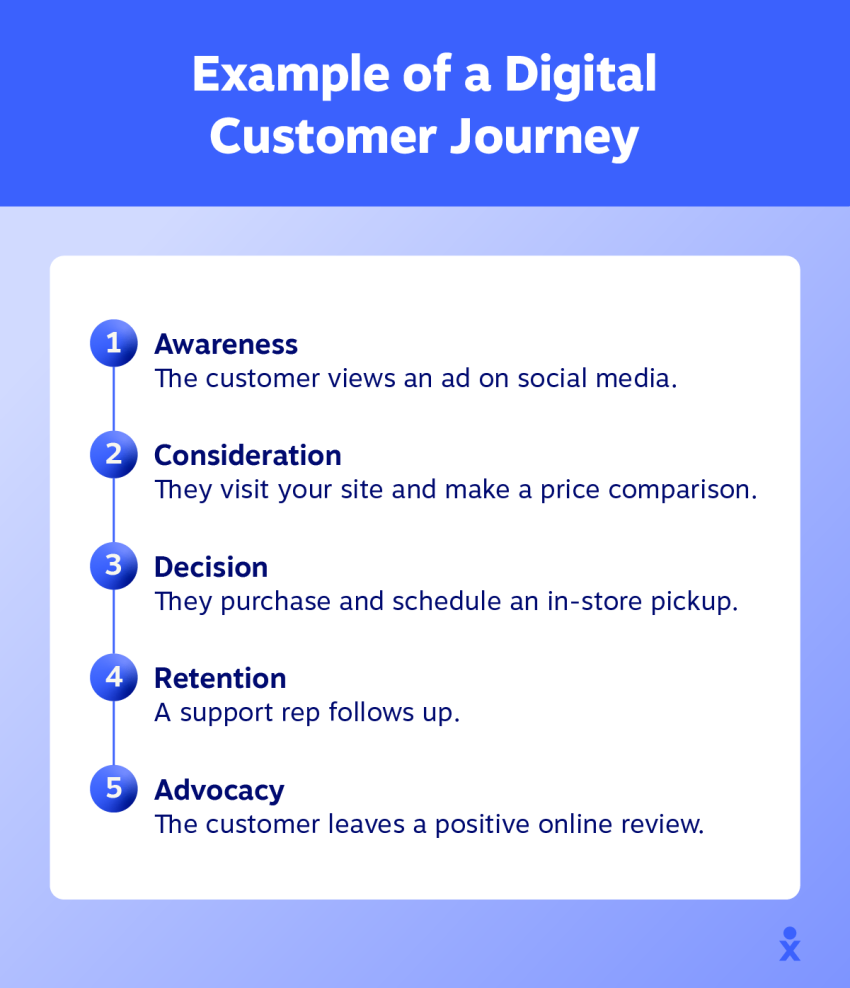 Example of a Digital Customer Journey

1 Awareness
The customer views an ad on social media.

2 Consideration
They visit your site and make a price comparison.

3 Decision
They purchase and schedule an in-store pickup.

4 Retention
A support rep follows up.

5 Advocacy
The customer leaves a positive online review.